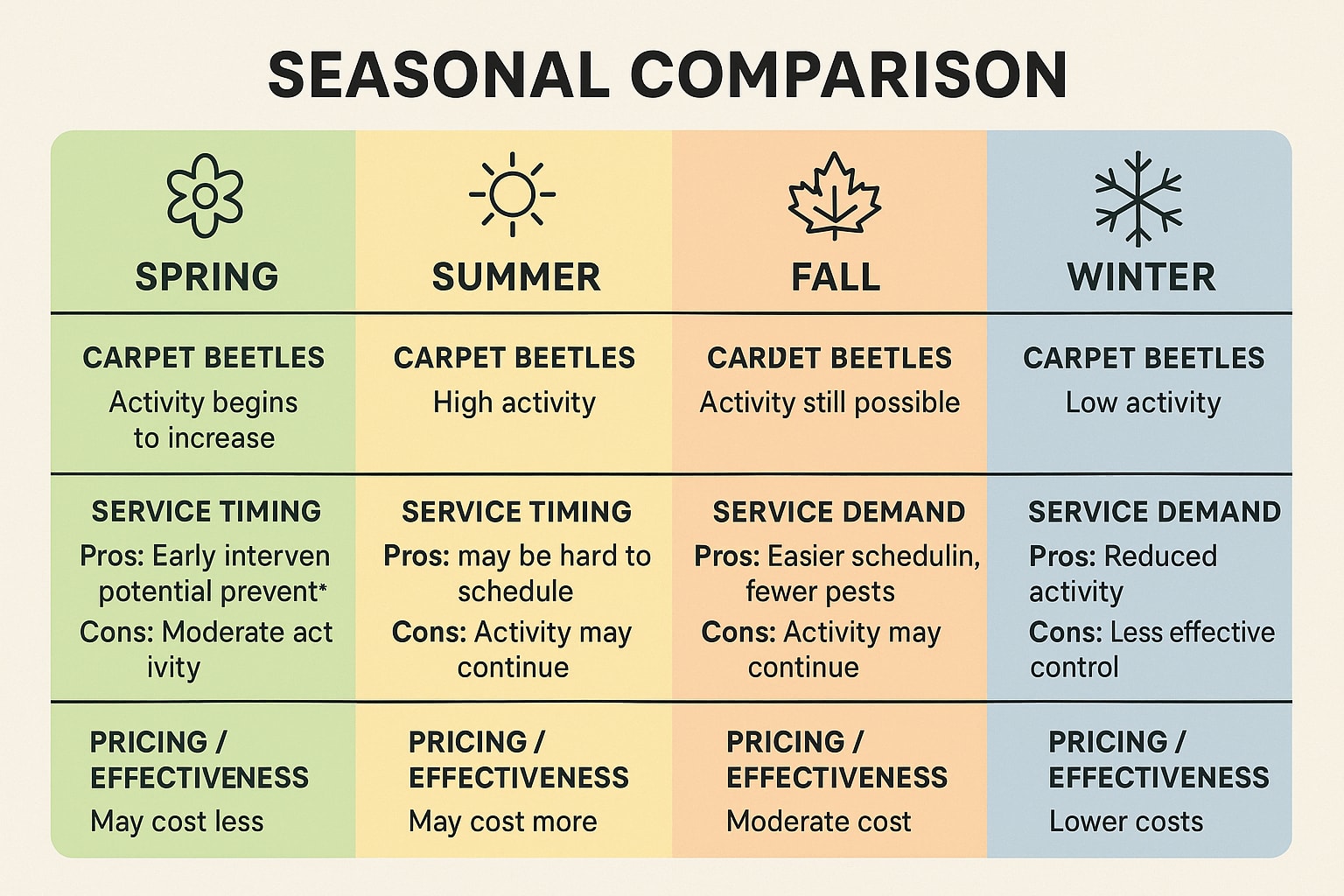 SEASONAL COMPARISON

| SPRING | SUMMER | FALL | WINTER |
|---|---|---|---|
| CARPET BEETLES Activity begins to increase | CARPET BEETLES High activity | CARDET BEETLES Activity still possible | CARPET BEETLES Low activity |
| SERVICE TIMING Pros: Early interven potential prevent* Cons: Moderate act ivity | SERVICE TIMING Pros: may be hard to schedule Cons: Activity may continue | SERVICE DEMAND Pros: Easier schedulin, fewer pests Cons: Activity may continue | SERVICE DEMAND Pros: Reduced activity Cons: Less effective control |
| PRICING / EFFECTIVENESS May cost less | PRICING / EFFECTIVENESS May cost more | PRICING / EFFECTIVENESS Moderate cost | PRICING / EFFECTIVENESS Lower costs |